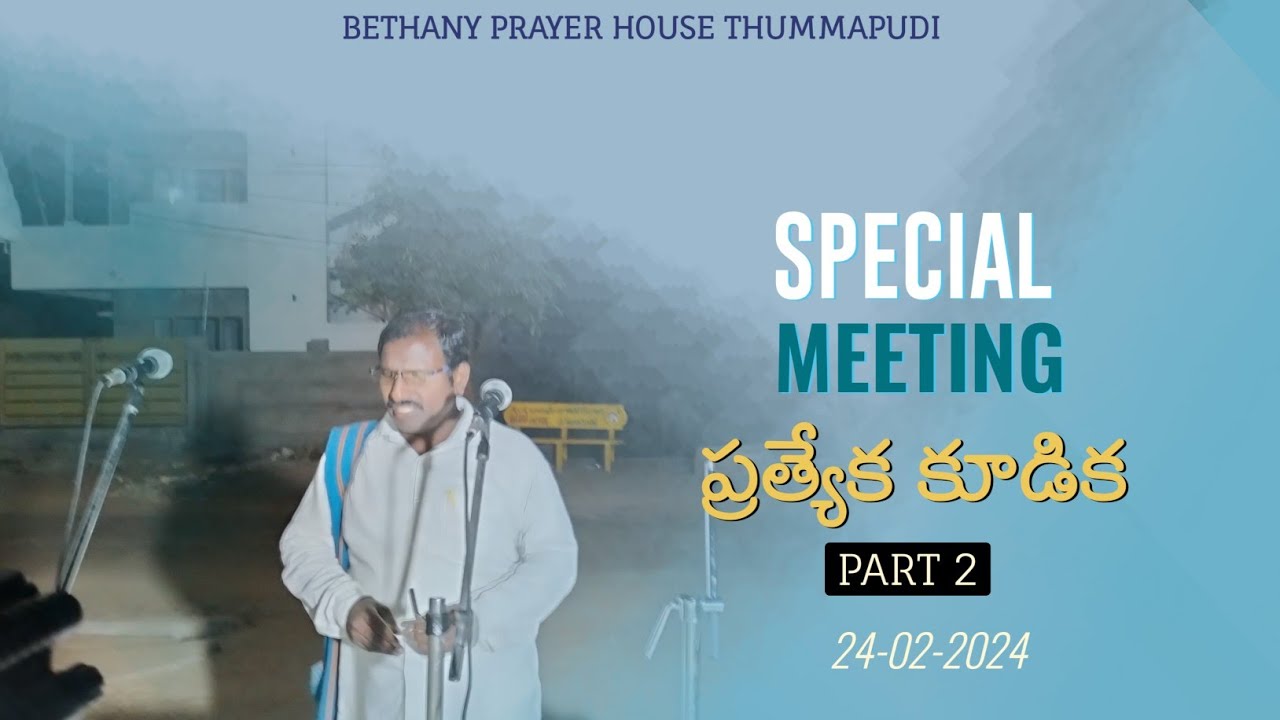 BETHANY PRAYER HOUSE THUMMAPUDI

SPECIAL
MEETING
ప్రత్యేక కూడిక

PART 2

24-02-2024